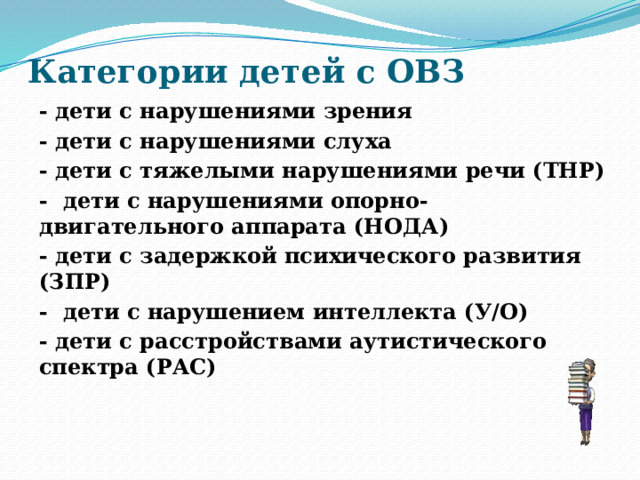 Категории детей с ОВЗ

- дети с нарушениями зрения

- дети с нарушениями слуха

- дети с тяжелыми нарушениями речи (ТНР)

- дети с нарушениями опорно-двигательного аппарата (НОДА)

- дети с задержкой психического развития (ЗПР)

- дети с нарушением интеллекта (У/О)

- дети с расстройствами аутистического спектра (РАС)